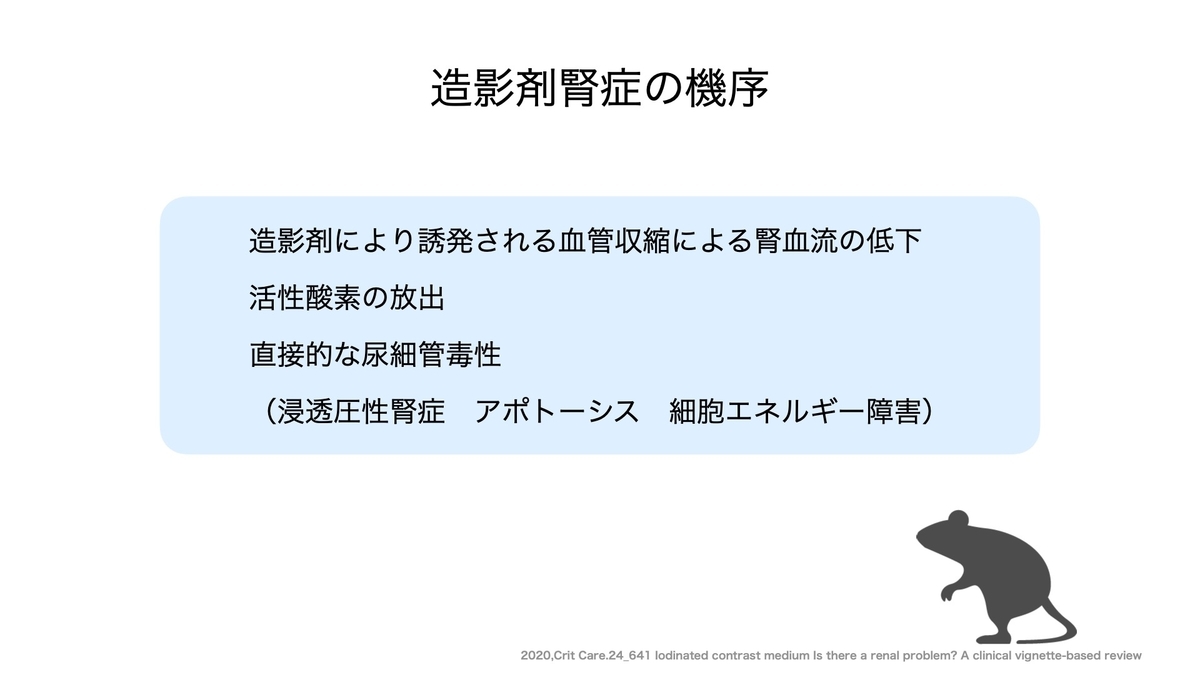 造影剤腎症の機序

造影剤により誘発される血管収縮による腎血流の低下

活性酸素の放出

直接的な尿細管毒性

（浸透圧性腎症　アポトーシス　細胞エネルギー障害）

2020,Crit Care.24_641 Iodinated contrast medium Is there a renal problem? A clinical vignette-based review